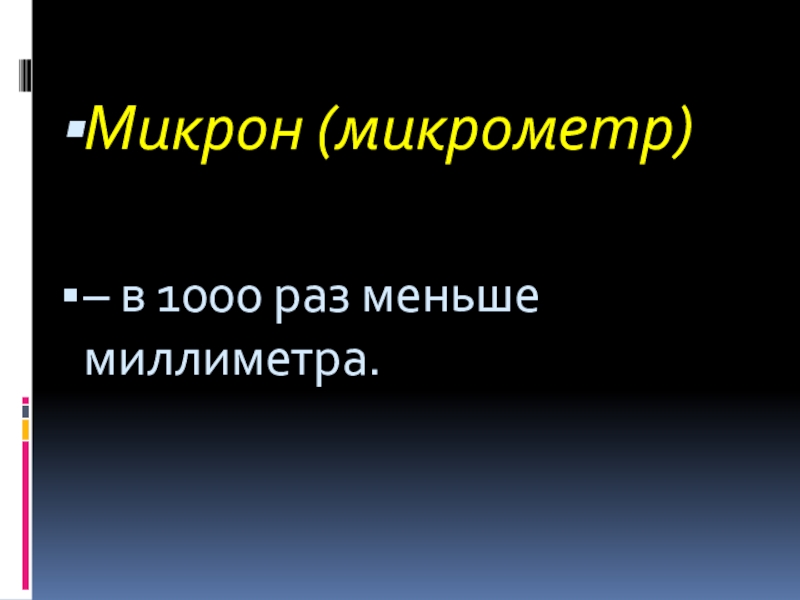 Микрон (микрометр)

– в 1000 раз меньше миллиметра.